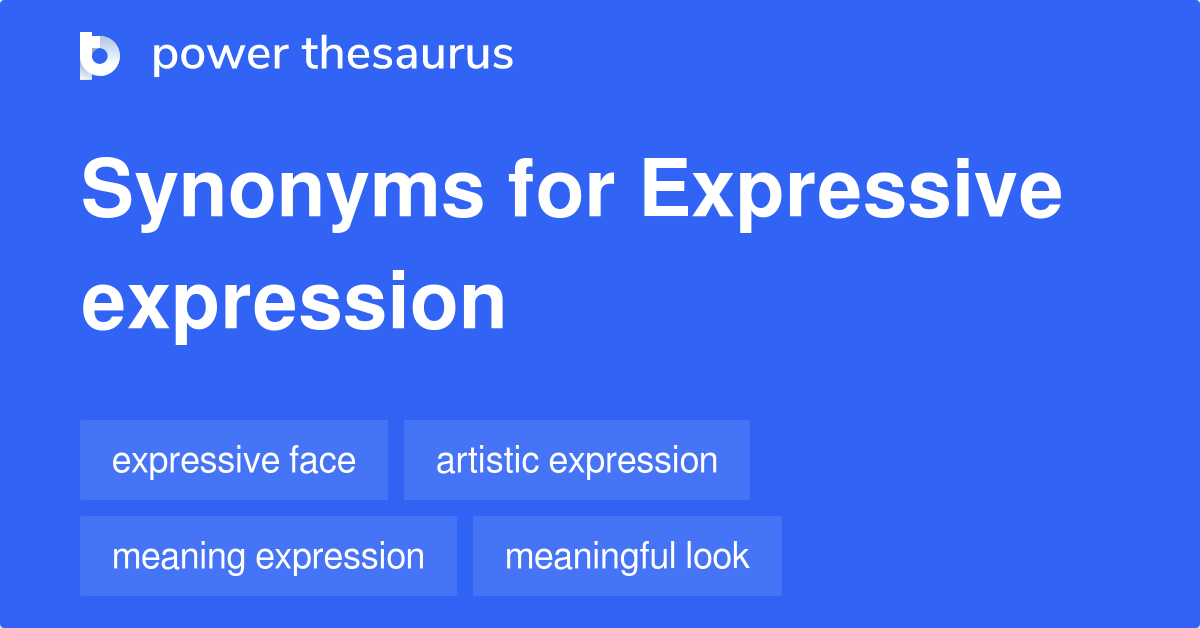 power thesaurus

Synonyms for Expressive expression

expressive face
artistic expression
meaning expression
meaningful look